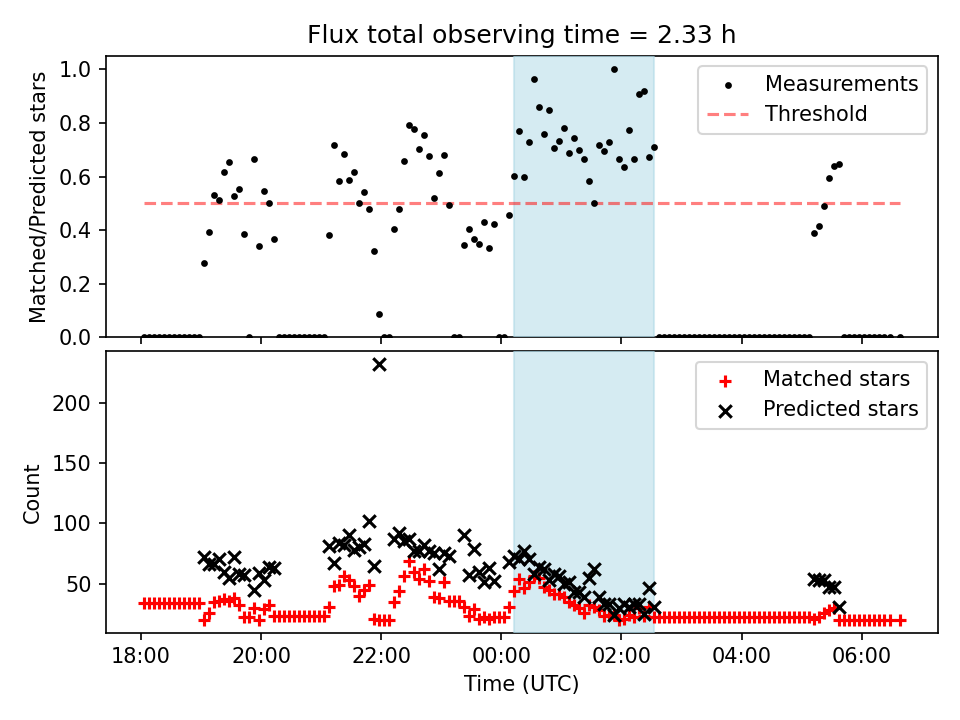 Flux total observing time = 2.33 h

Matched/Predicted stars

1.0
0.8
0.6
0.4
0.2
0.0

Measurements
Threshold

Count

200
150
100
50

Matched stars
Predicted stars

18:00
20:00
22:00
00:00
02:00
04:00
06:00

Time (UTC)